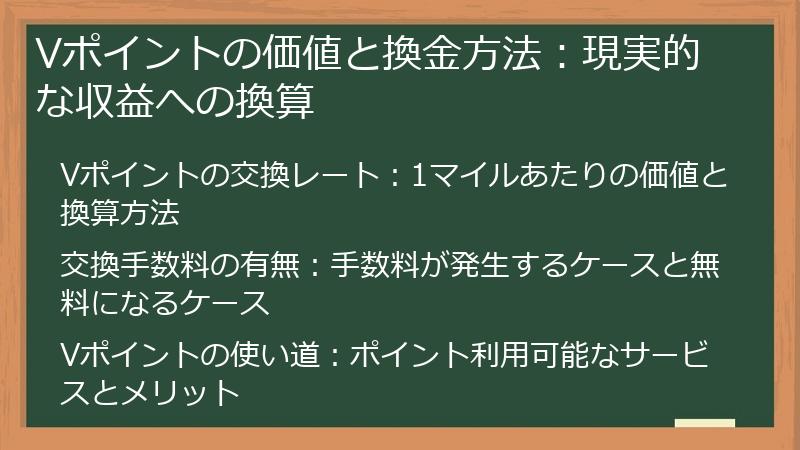 Vポイントの価値と換金方法：現実的な収益への換算

Vポイントの交換レート：1マイルあたりの価値と換算方法

交換手数料の有無：手数料が発生するケースと無料になるケース

Vポイントの使い道：ポイント利用可能なサービスとメリット